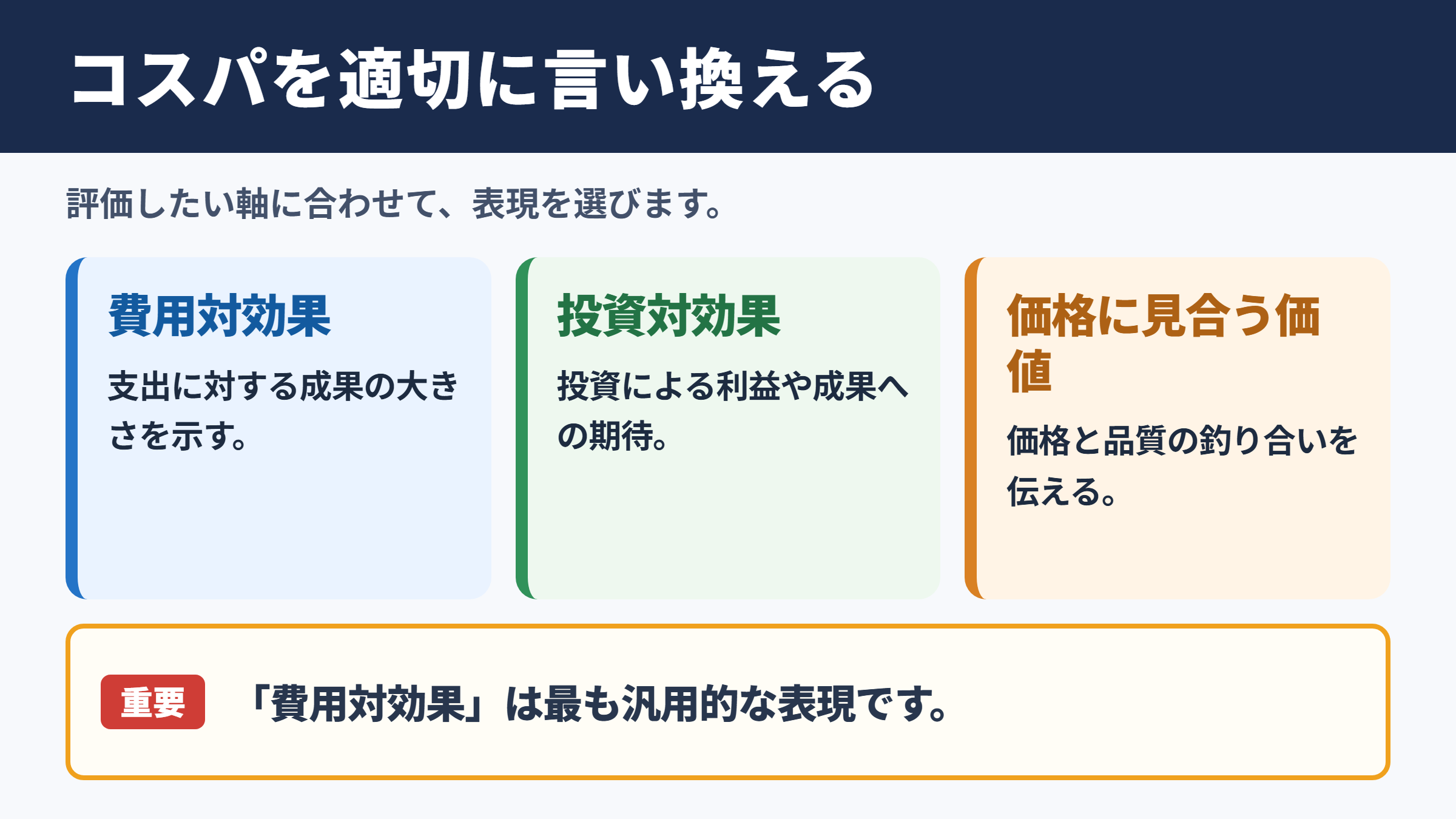 コスパを適切に言い換える

評価したい軸に合わせて、表現を選びます。

費用対効果

支出に対する成果の大きさを示す。

投資対効果

投資による利益や成果への期待。

価格に見合う価値

価格と品質の釣り合いを伝える。

重要

「費用対効果」は最も汎用的な表現です。